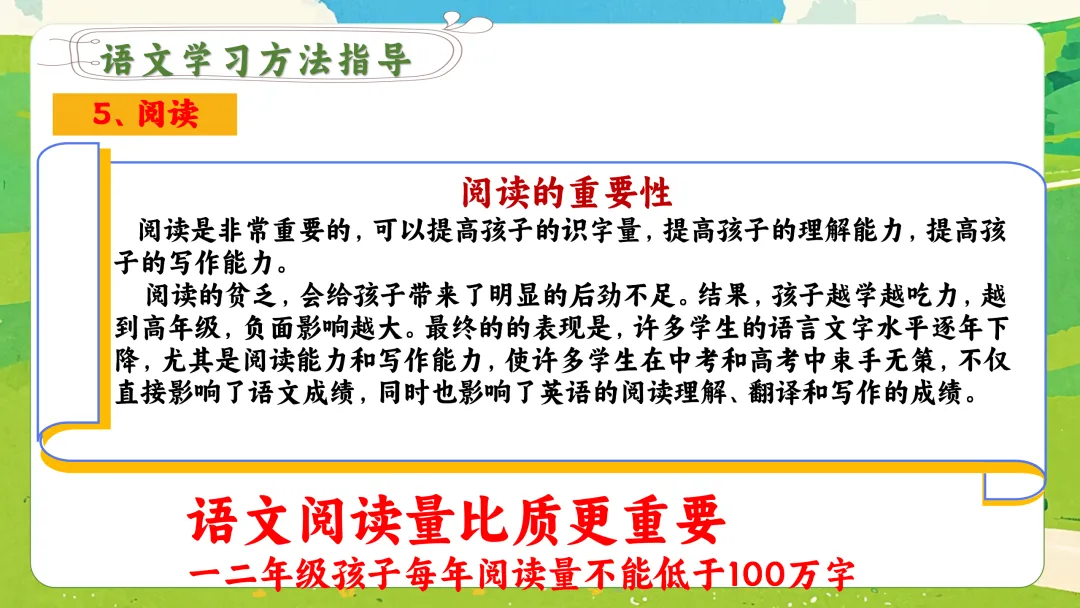 语文学习方法指导

5、阅读

阅读的重要性

阅读是非常重要的，可以提高孩子的识字量，提高孩子的理解能力，提高孩子的写作能力。

阅读的贫乏，会给孩子带来了明显的后劲不足。结果，孩子越学越吃力，越到高年级，负面影响越大。最终的的表现是，许多学生的语言文字水平逐年下降，尤其是阅读能力和写作能力，使许多学生在中考和高考中束手无策，不仅直接影响了语文成绩，同时也影响了英语的阅读理解、翻译和写作的成绩。

语文阅读量比质更重要

一二年级孩子每年阅读量不能低于100万字